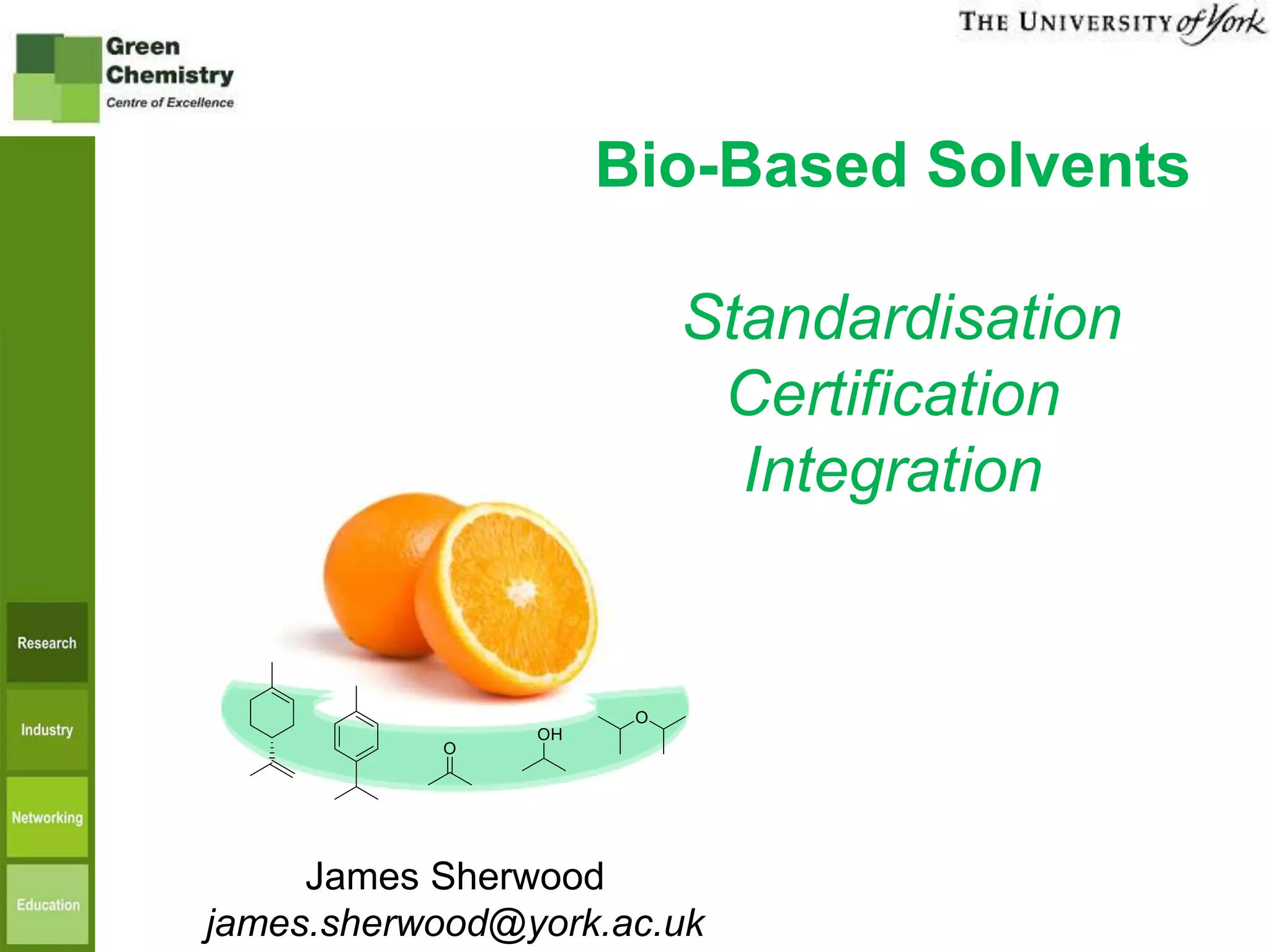 Green Chemistry
Centre of Excellence

THE UNIVERSITY of York

Bio-Based Solvents

Standardisation
Certification
Integration

Research
Industry
Networking
Education

O
OH
O

James Sherwood
james.sherwood@york.ac.uk